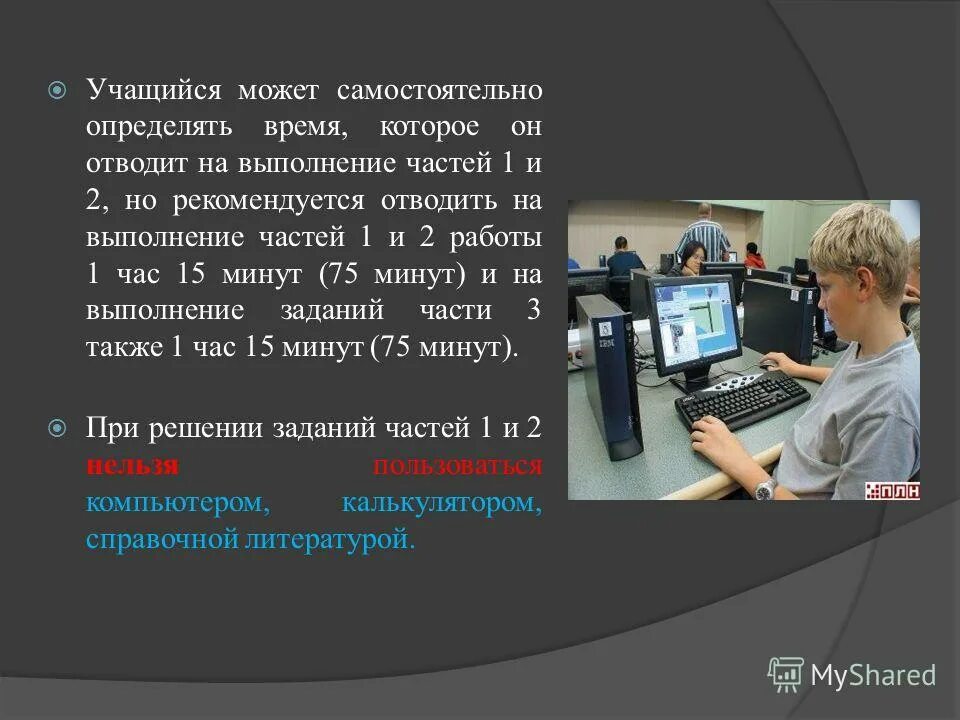 Учащийся может самостоятельно определять время, которое он отводит на выполнение частей 1 и 2, но рекомендуется отводить на выполнение частей 1 и 2 работы 1 час 15 минут (75 минут) и на выполнение заданий части 3 также 1 час 15 минут (75 минут).

При решении заданий частей 1 и 2 нельзя пользоваться компьютером, калькулятором, справочной литературой.

IBM

ПЛН

MyShared